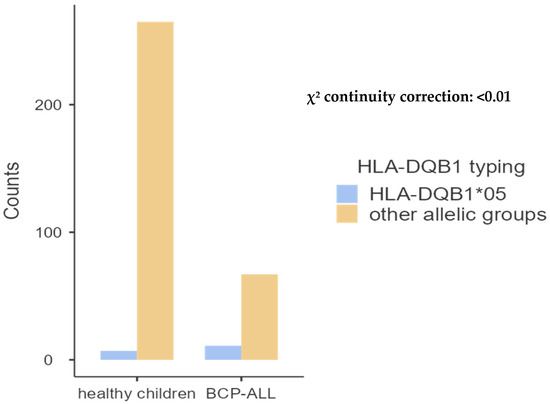 Counts

200

100

0

healthy children BCP-ALL

$\chi^2$ continuity correction: <0.01

HLA-DQB1 typing
HLA-DQB1*05
other allelic groups